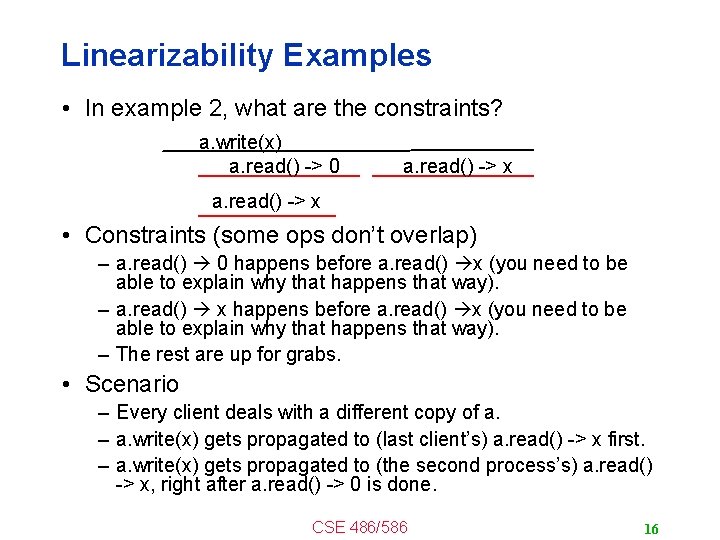 Linearizability Examples

• In example 2, what are the constraints?

a.write(x)

a.read() -> 0

a.read() -> x

a.read() -> x

• Constraints (some ops don't overlap)

– a.read() → 0 happens before a.read() →x (you need to be able to explain why that happens that way).

– a.read() → x happens before a.read() →x (you need to be able to explain why that happens that way).

– The rest are up for grabs.

• Scenario

– Every client deals with a different copy of a.

– a.write(x) gets propagated to (last client's) a.read() -> x first.

– a.write(x) gets propagated to (the second process's) a.read() -> x, right after a.read() -> 0 is done.

CSE 486/586

16